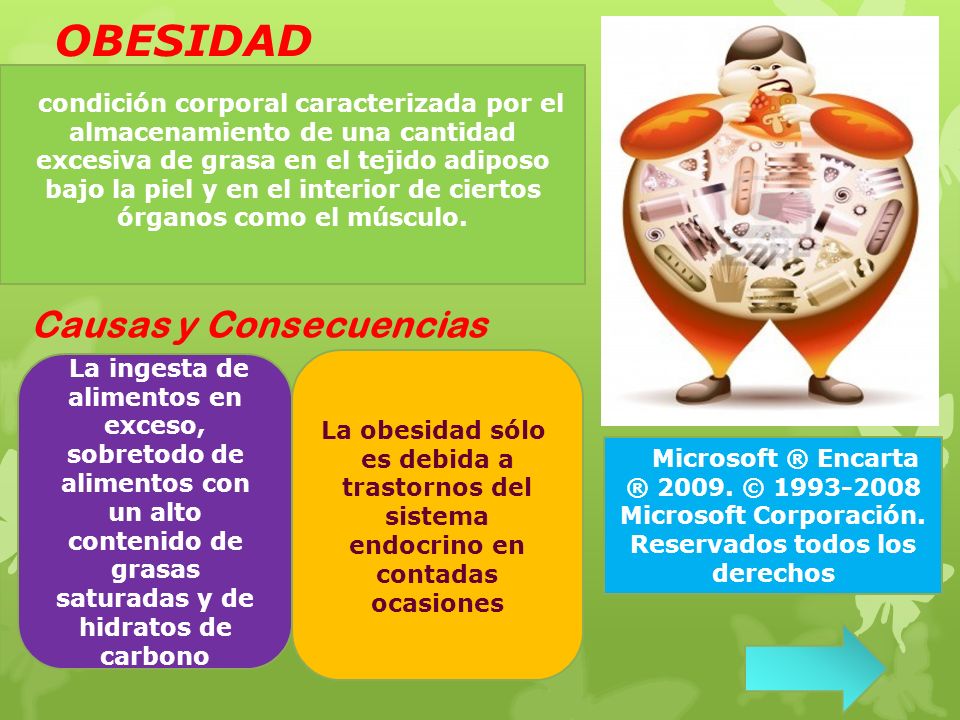 OBESIDAD

condición corporal caracterizada por el almacenamiento de una cantidad excesiva de grasa en el tejido adiposo bajo la piel y en el interior de ciertos órganos como el músculo.

Causas y Consecuencias

La ingesta de alimentos en exceso, sobretodo de alimentos con un alto contenido de grasas saturadas y de hidratos de carbono

La obesidad sólo es debida a trastornos del sistema endocrino en contadas ocasiones

Microsoft ® Encarta ® 2009. © 1993-2008 Microsoft Corporación. Reservados todos los derechos